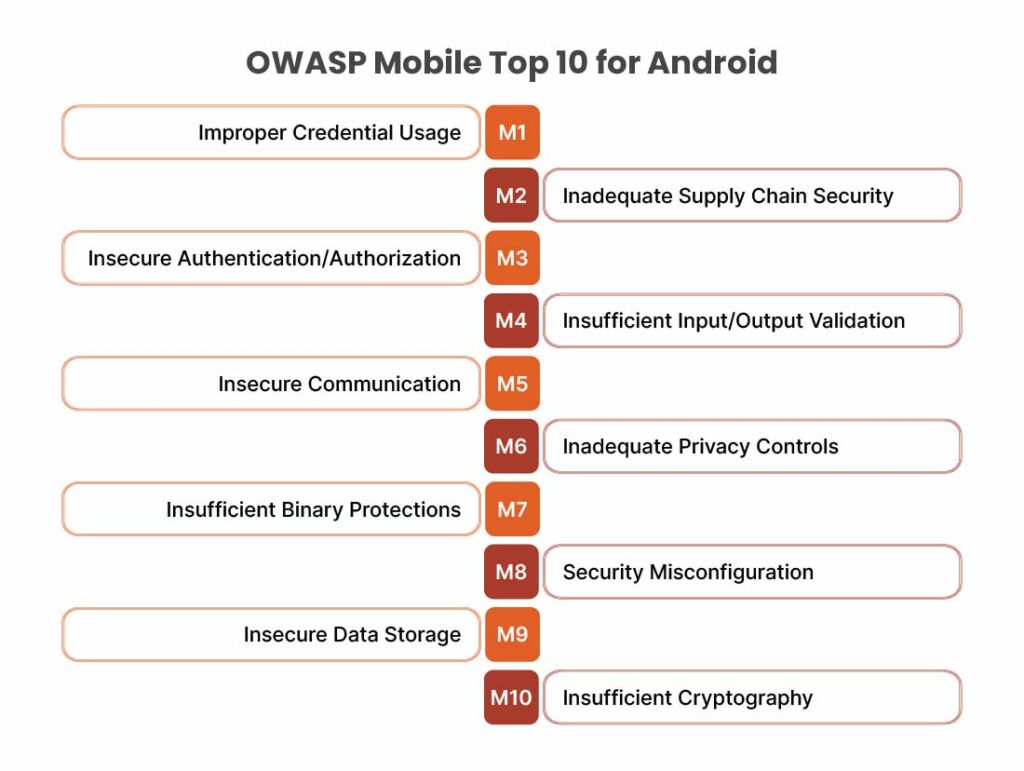 OWASP Mobile Top 10 for Android

Improper Credential Usage M1

M2 Inadequate Supply Chain Security

Insecure Authentication/Authorization M3

M4 Insufficient Input/Output Validation

Insecure Communication M5

M6 Inadequate Privacy Controls

Insufficient Binary Protections M7

M8 Security Misconfiguration

Insecure Data Storage M9

M10 Insufficient Cryptography